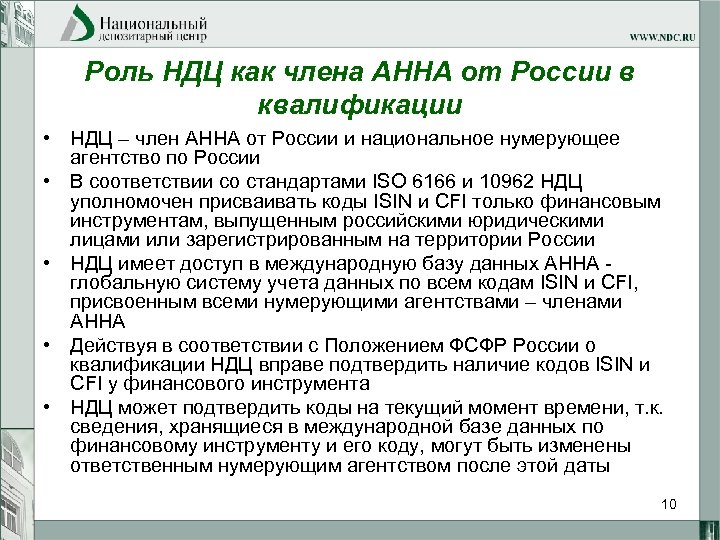 Национальный
депозитарный центр

WWW.NDC.RU

Роль НДЦ как члена АННА от России в квалификации

• НДЦ – член АННА от России и национальное нумерующее агентство по России
• В соответствии со стандартами ISO 6166 и 10962 НДЦ уполномочен присваивать коды ISIN и CFI только финансовым инструментам, выпущенным российскими юридическими лицами или зарегистрированным на территории России
• НДЦ имеет доступ в международную базу данных АННА - глобальную систему учета данных по всем кодам ISIN и CFI, присвоенным всеми нумерующими агентствами – членами АННА
• Действуя в соответствии с Положением ФСФР России о квалификации НДЦ вправе подтвердить наличие кодов ISIN и CFI у финансового инструмента
• НДЦ может подтвердить коды на текущий момент времени, т.к. сведения, хранящиеся в международной базе данных по финансовому инструменту и его коду, могут быть изменены ответственным нумерующим агентством после этой даты

10